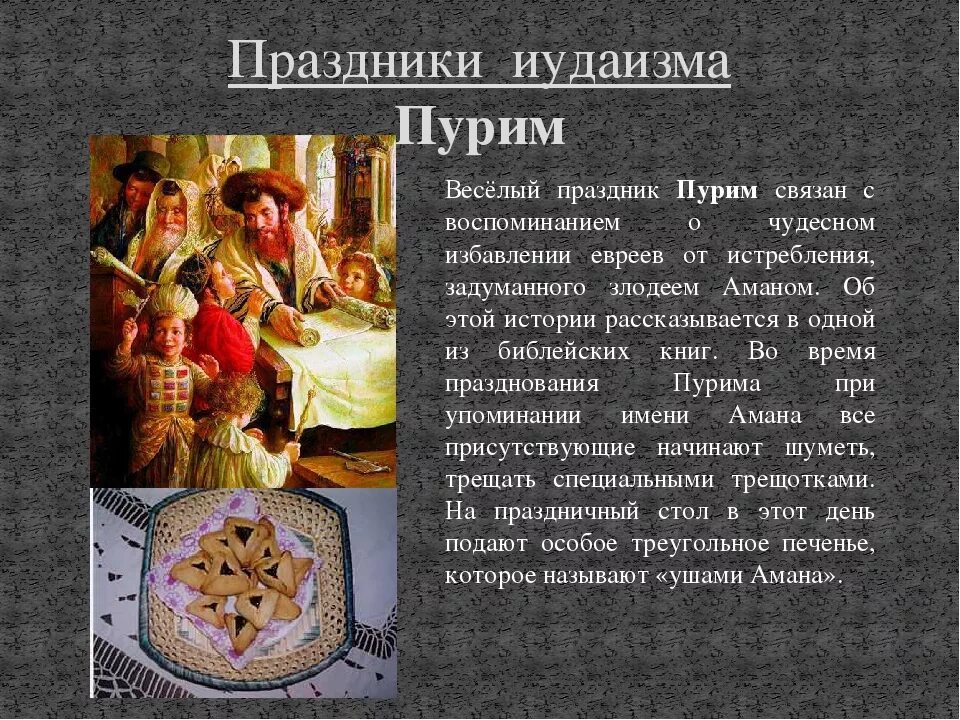 Праздники иудаизма
Пурим

Весёлый праздник Пурим связан с воспоминанием о чудесном избавлении евреев от истребления, задуманного злодеем Аманом. Об этой истории рассказывается в одной из библейских книг. Во время празднования Пурима при упоминании имени Амана все присутствующие начинают шуметь, трещать специальными трещотками. На праздничный стол в этот день подают особое треугольное печенье, которое называют «ушами Амана».